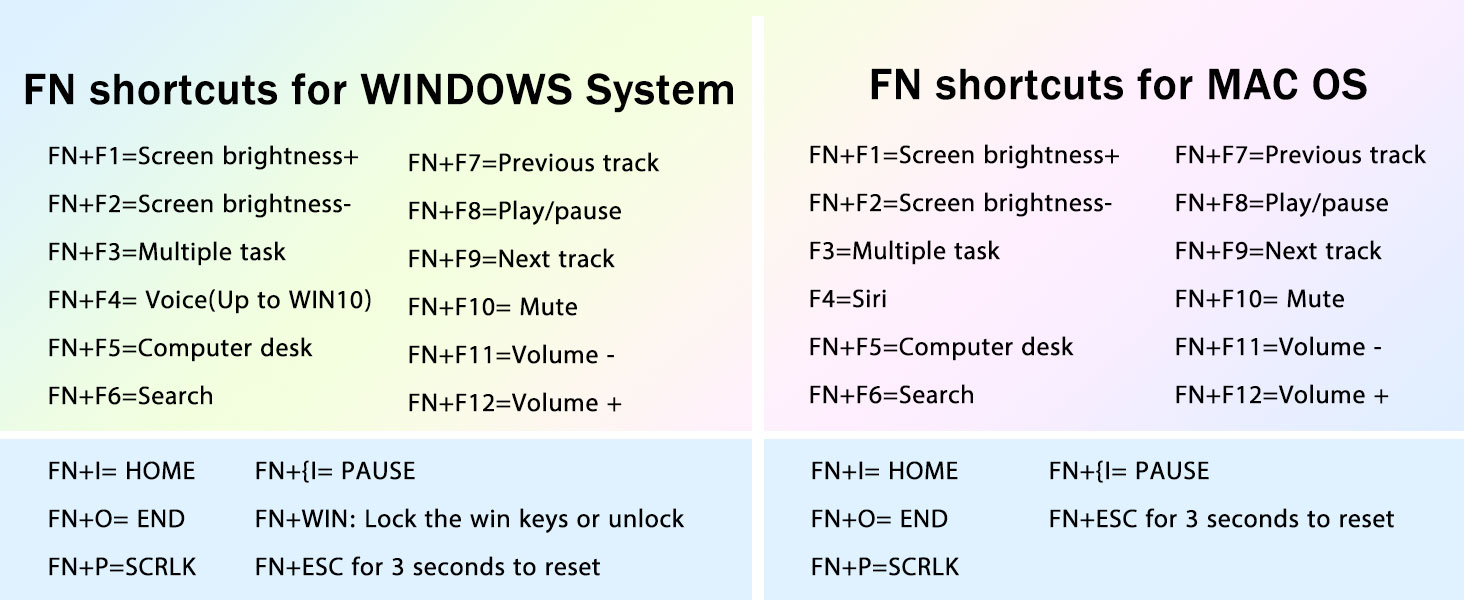 FN shortcuts for WINDOWS System

FN+F1=Screen brightness+
FN+F2=Screen brightness-
FN+F3=Multiple task
FN+F4= Voice(Up to WIN10)
FN+F5=Computer desk
FN+F6=Search

FN+F7=Previous track
FN+F8=Play/pause
FN+F9=Next track
FN+F10= Mute
FN+F11=Volume -
FN+F12=Volume +

FN+I= HOME
FN+O= END
FN+P=SCRLK

FN+{I= PAUSE
FN+WIN: Lock the win keys or unlock
FN+ESC for 3 seconds to reset

FN shortcuts for MAC OS

FN+F1=Screen brightness+
FN+F2=Screen brightness-
F3=Multiple task
F4=Siri
FN+F5=Computer desk
FN+F6=Search

FN+F7=Previous track
FN+F8=Play/pause
FN+F9=Next track
FN+F10= Mute
FN+F11=Volume -
FN+F12=Volume +

FN+I= HOME
FN+O= END
FN+P=SCRLK

FN+{I= PAUSE
FN+ESC for 3 seconds to reset